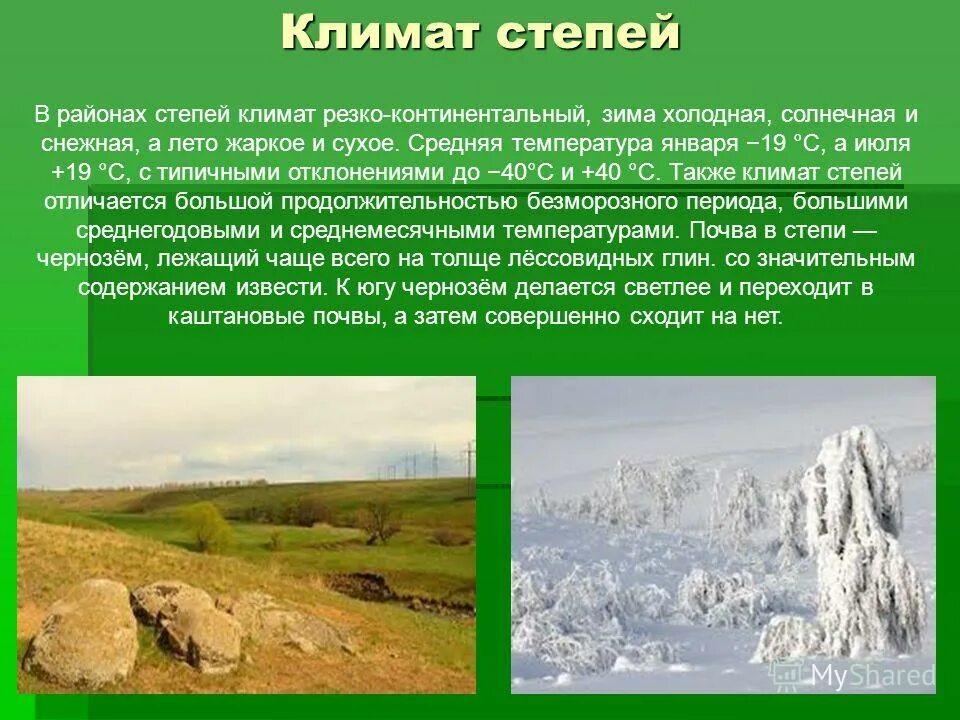 Климат степей

В районах степей климат резко-континентальный, зима холодная, солнечная и снежная, а лето жаркое и сухое. Средняя температура января −19 °C, а июля +19 °C, с типичными отклонениями до −40°C и +40 °C. Также климат степей отличается большой продолжительностью безморозного периода, большими среднегодовыми и среднемесячными температурами. Почва в степи — чернозём, лежащий чаще всего на толще лёссовидных глин. со значительным содержанием извести. К югу чернозём делается светлее и переходит в каштановые почвы, а затем совершенно сходит на нет.

MyShared